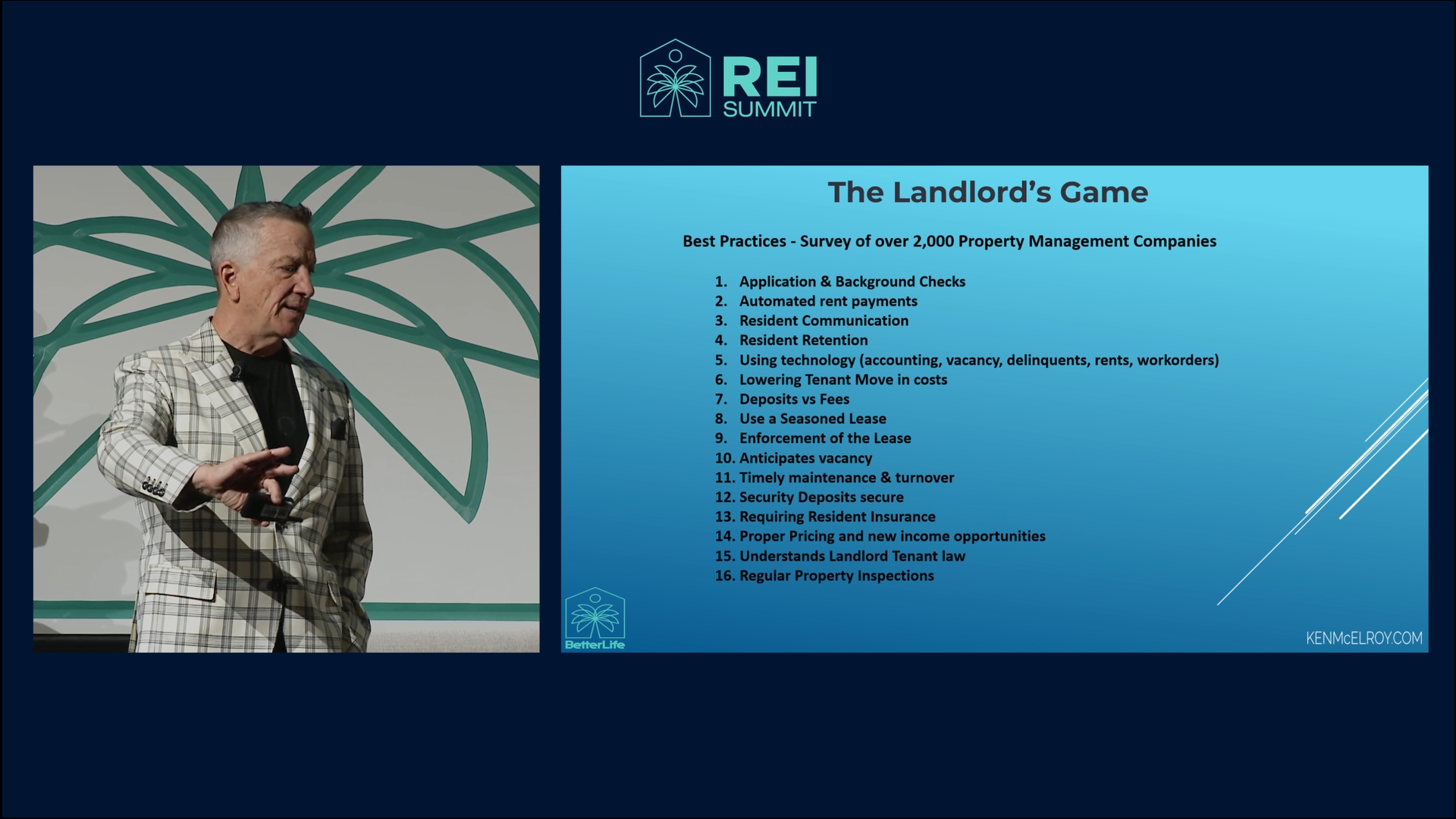 REI SUMMIT

The Landlord's Game

Best Practices - Survey of over 2,000 Property Management Companies

1. Application & Background Checks
2. Automated rent payments
3. Resident Communication
4. Resident Retention
5. Using technology (accounting, vacancy, delinquents, rents, workorders)
6. Lowering Tenant Move in costs
7. Deposits vs Fees
8. Use a Seasoned Lease
9. Enforcement of the Lease
10. Anticipates vacancy
11. Timely maintenance & turnover
12. Security Deposits secure
13. Requiring Resident Insurance
14. Proper Pricing and new income opportunities
15. Understands Landlord Tenant law
16. Regular Property Inspections

BetterLife

KENMcELROY.COM